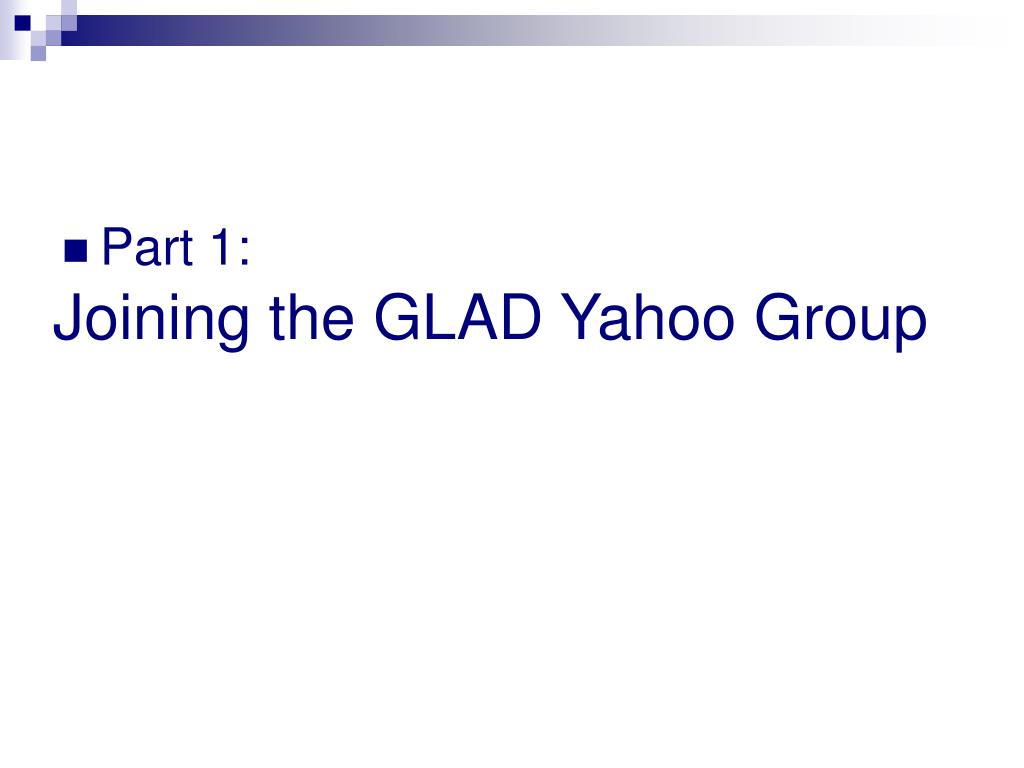 Part 1:
Joining the GLAD Yahoo Group